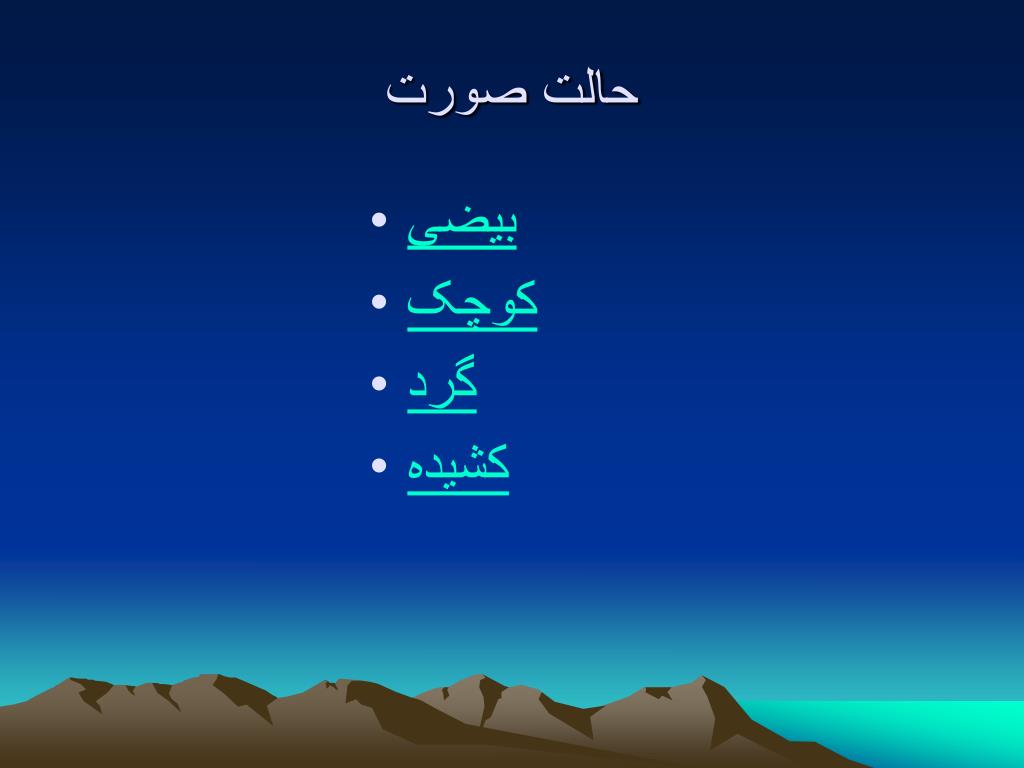 حالت صورت

• بیضی
• کوچک
• گرد
• کشیده